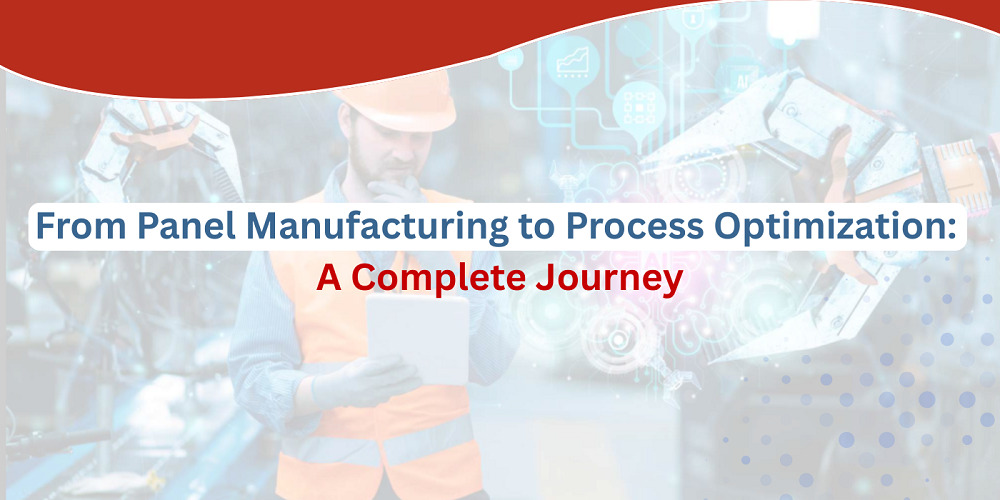 From Panel Manufacturing to Process Optimization:
A Complete Journey